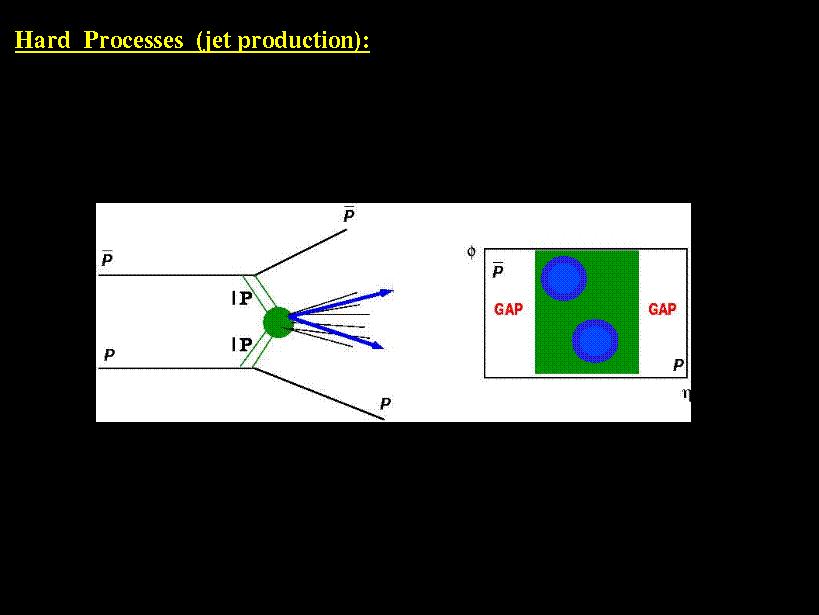 Hard Processes (jet production):

$\bar{P}$

$\bar{P}$

IP

IP

P

P

$\phi$

$\bar{P}$

GAP

GAP

P

$\eta$